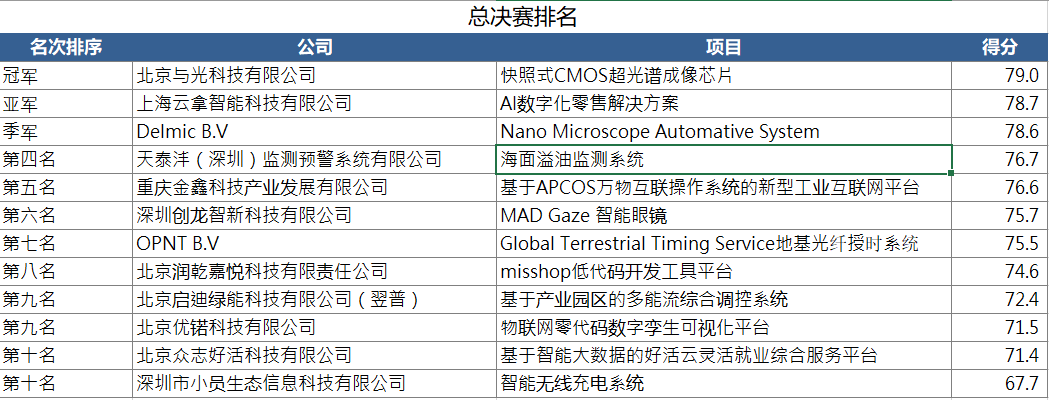 总决赛排名

| 名次排序 | 公司 | 项目 | 得分 |
|---|---|---|---|
| 冠军 | 北京与光科技有限公司 | 快照式CMOS超光谱成像芯片 | 79.0 |
| 亚军 | 上海云拿智能科技有限公司 | AI数字化零售解决方案 | 78.7 |
| 季军 | Delmic B.V | Nano Microscope Automative System | 78.6 |
| 第四名 | 天泰洋（深圳）监测预警系统有限公司 | 海面溢油监测系统 | 76.7 |
| 第五名 | 重庆金鑫科技产业发展有限公司 | 基于APCOS万物互联操作系统的新型工业互联网平台 | 76.6 |
| 第六名 | 深圳创龙智新科技有限公司 | MAD Gaze 智能眼镜 | 75.7 |
| 第七名 | OPNT B.V | Global Terrestrial Timing Service地基光纤授时系统 | 75.5 |
| 第八名 | 北京润乾嘉悦科技有限责任公司 | misshop低代码开发工具平台 | 74.6 |
| 第九名 | 北京启迪绿能科技有限公司（翌普） | 基于产业园区的多能流综合调控系统 | 72.4 |
| 第九名 | 北京优锘科技有限公司 | 物联网零代码数字孪生可视化平台 | 71.5 |
| 第十名 | 北京众志好活科技有限公司 | 基于智能大数据的好活云灵活就业综合服务平台 | 71.4 |
| 第十名 | 深圳市小员生态信息科技有限公司 | 智能无线充电系统 | 67.7 |